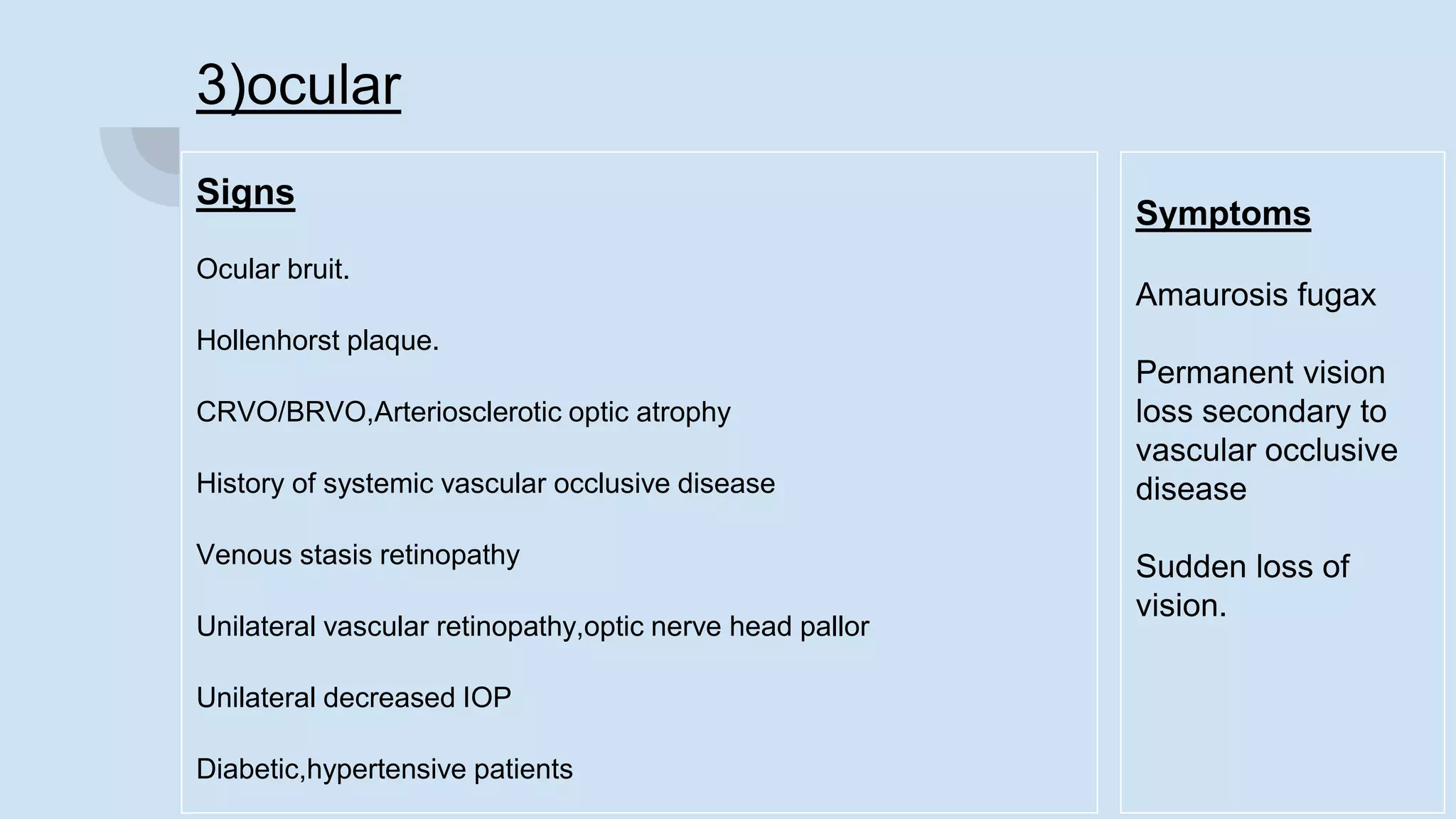 3)ocular

Signs

Ocular bruit.

Hollenhorst plaque.

CRVO/BRVO,Arteriosclerotic optic atrophy

History of systemic vascular occlusive disease

Venous stasis retinopathy

Unilateral vascular retinopathy,optic nerve head pallor

Unilateral decreased IOP

Diabetic,hypertensive patients

Symptoms

Amaurosis fugax

Permanent vision loss secondary to vascular occlusive disease

Sudden loss of vision.